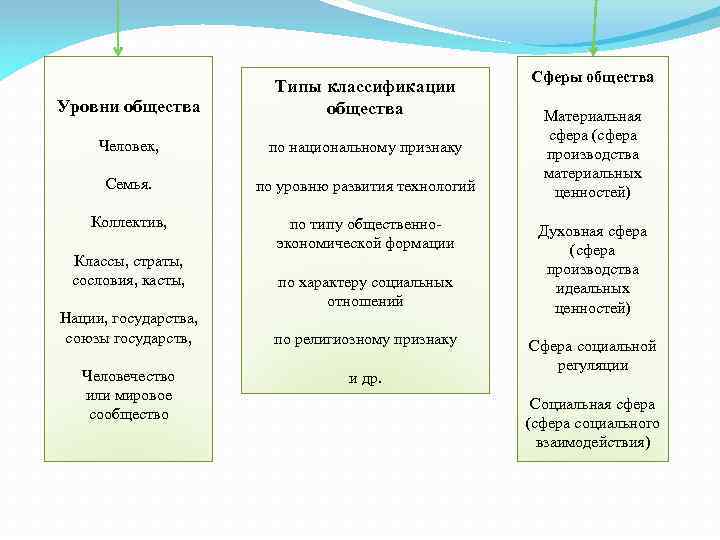 Уровни общества

Человек,

Семья.

Коллектив,

Классы, страты, сословия, касты,

Нации, государства, союзы государств,

Человечество или мировое сообщество

Типы классификации общества

по национальному признаку

по уровню развития технологий

по типу общественно-экономической формации

по характеру социальных отношений

по религиозному признаку

и др.

Сферы общества

Материальная сфера (сфера производства материальных ценностей)

Духовная сфера (сфера производства идеальных ценностей)

Сфера социальной регуляции

Социальная сфера (сфера социального взаимодействия)